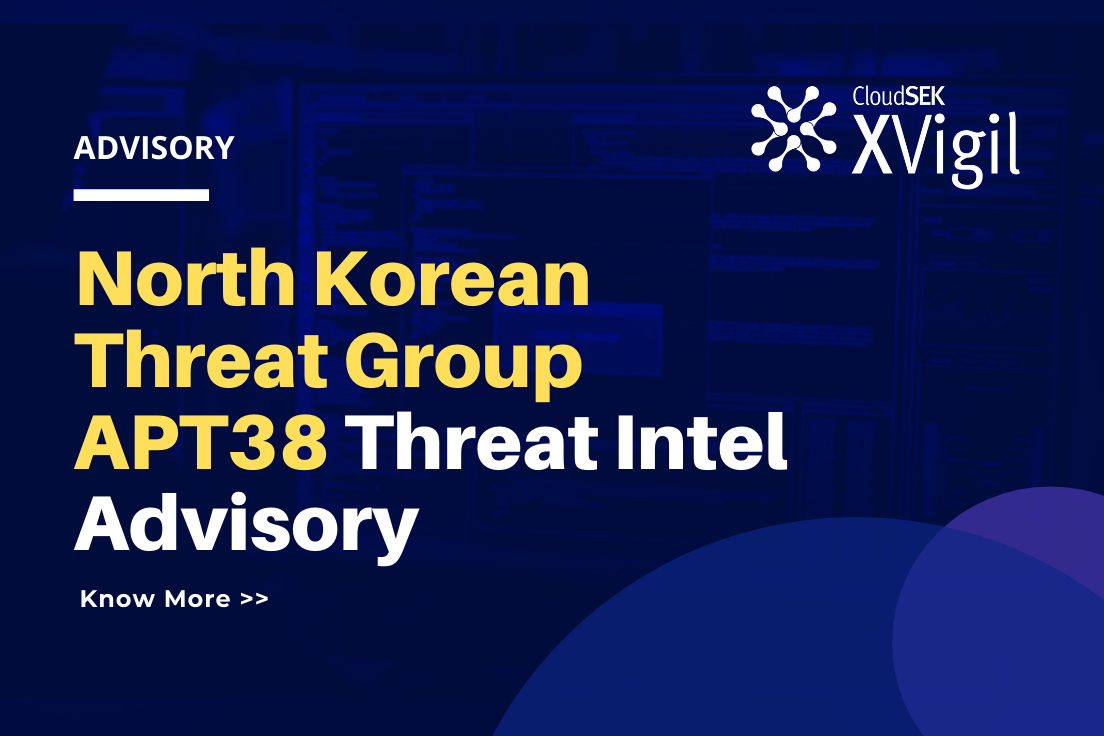 ADVISORY

CloudSEK XVigil

North Korean Threat Group APT38 Threat Intel Advisory

Know More >>